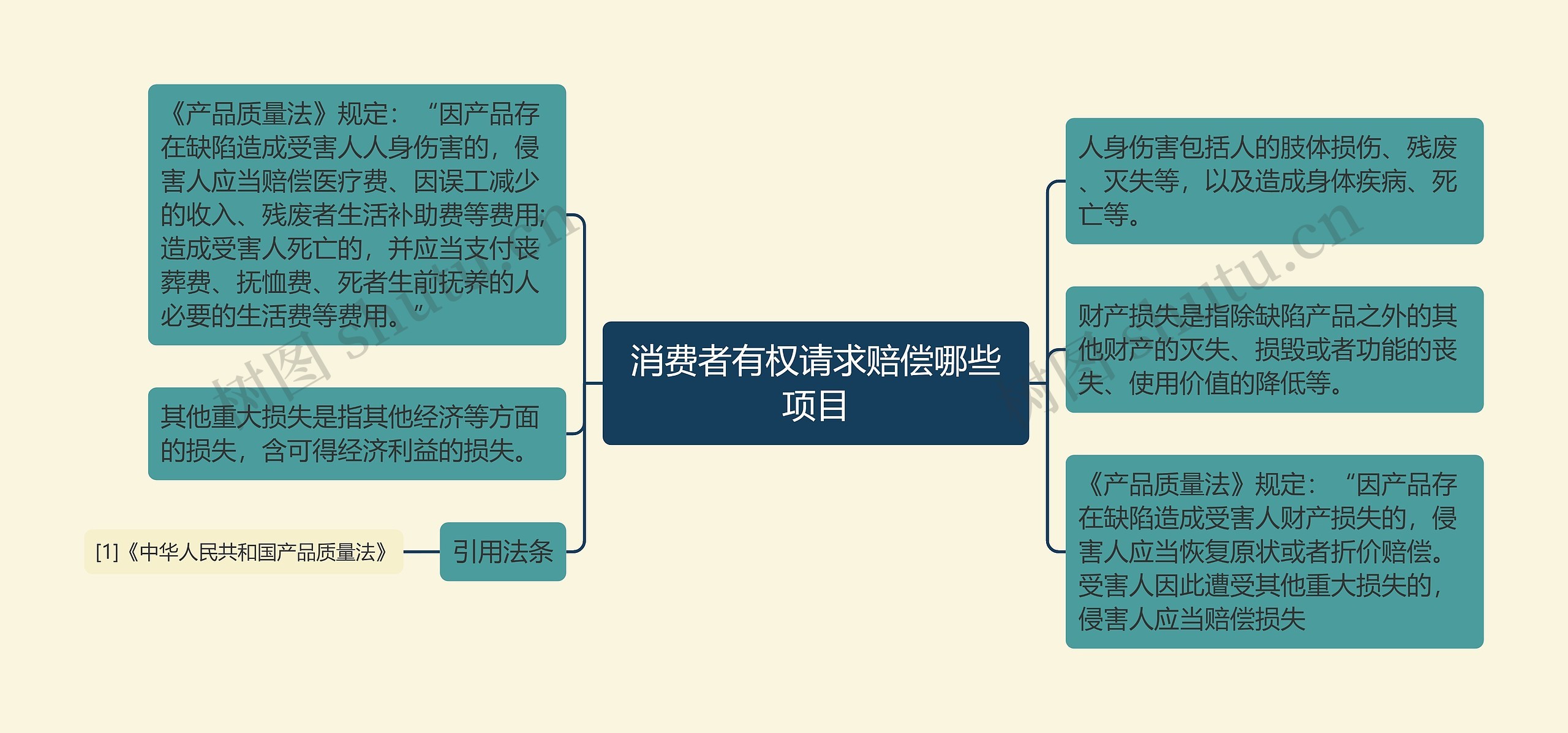 消费者有权请求赔偿哪些项目

《产品质量法》规定：“因产品存在缺陷造成受害人人身伤害的，侵害人应当赔偿医疗费、因误工减少的收入、残废者生活补助费等费用;造成受害人死亡的，并应当支付丧葬费、抚恤费、死者生前抚养的人必要的生活费等费用。”

其他重大损失是指其他经济等方面的损失，含可得经济利益的损失。

引用法条

[1]《中华人民共和国产品质量法》

人身伤害包括人的肢体损伤、残废、灭失等，以及造成身体疾病、死亡等。

财产损失是指除缺陷产品之外的其他财产的灭失、损毁或者功能的丧失、使用价值的降低等。

《产品质量法》规定：“因产品存在缺陷造成受害人财产损失的，侵害人应当恢复原状或者折价赔偿。受害人因此遭受其他重大损失的，侵害人应当赔偿损失

树图 shutu.cn
树图 shutu.cn